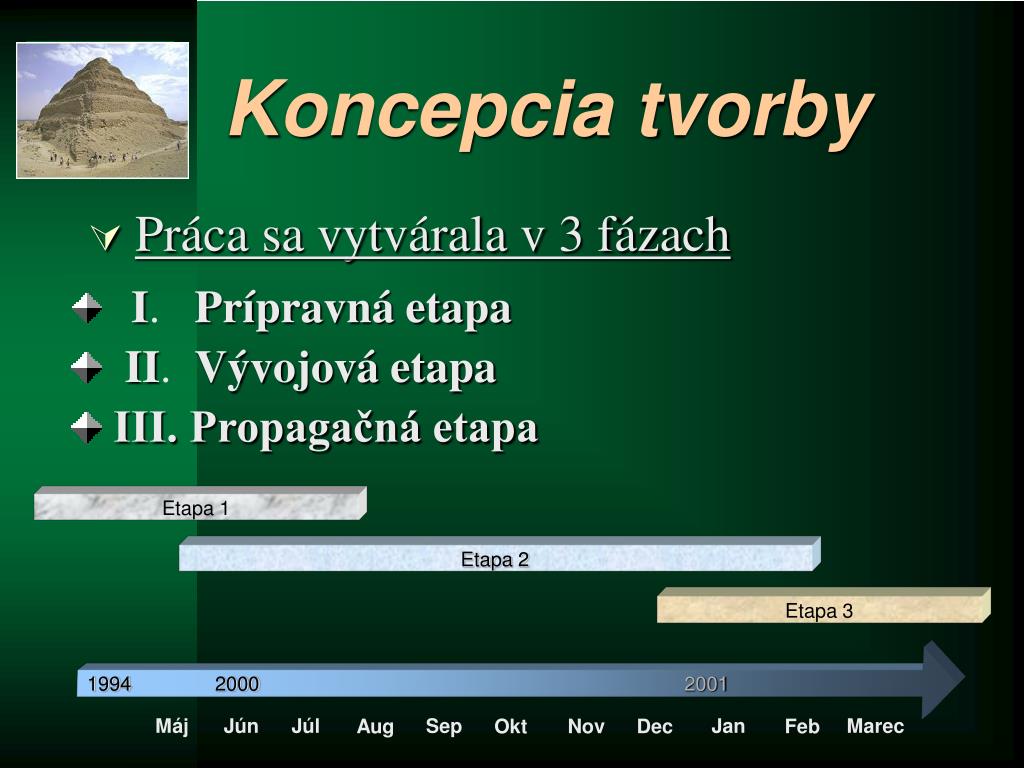 Koncepcia tvorby

Práca sa vytvárala v 3 fázach

I. Prípravná etapa

II. Vývojová etapa

III. Propagačná etapa

Etapa 1

Etapa 2

Etapa 3

1994 2000 2001

Máj Jún Júl Aug Sep Okt Nov Dec Jan Feb Marec